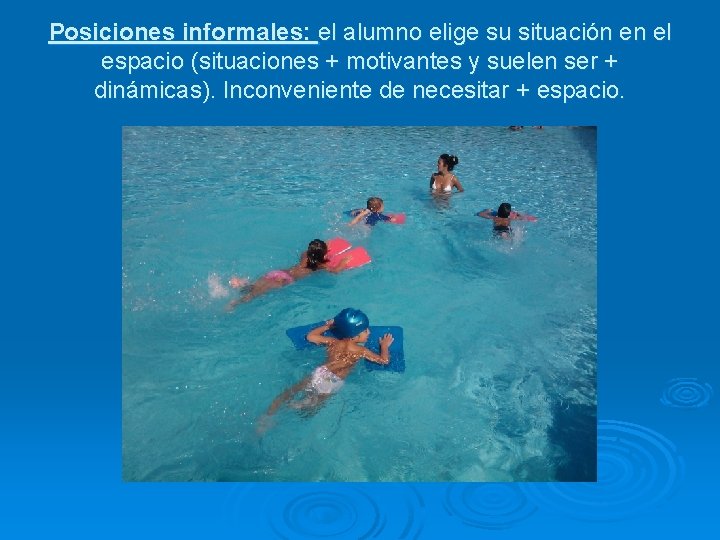 Posiciones informales: el alumno elige su situación en el espacio (situaciones + motivantes y suelen ser + dinámicas). Inconveniente de necesitar + espacio.